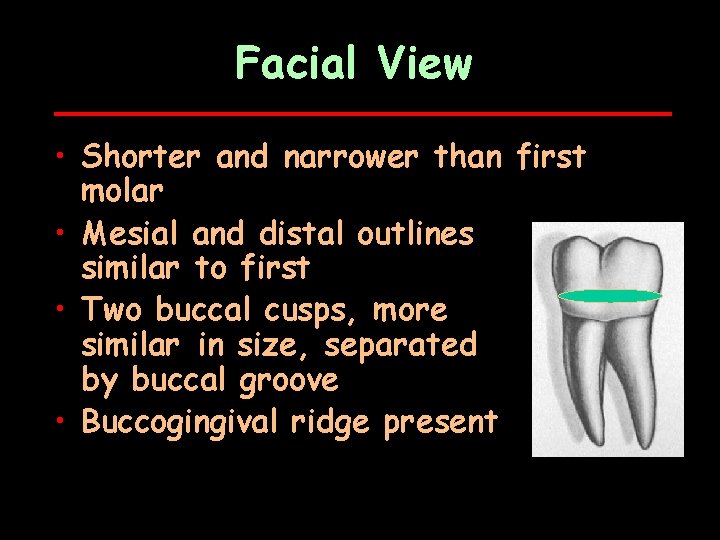 Facial View

• Shorter and narrower than first molar
• Mesial and distal outlines similar to first
• Two buccal cusps, more similar in size, separated by buccal groove
• Buccogingival ridge present